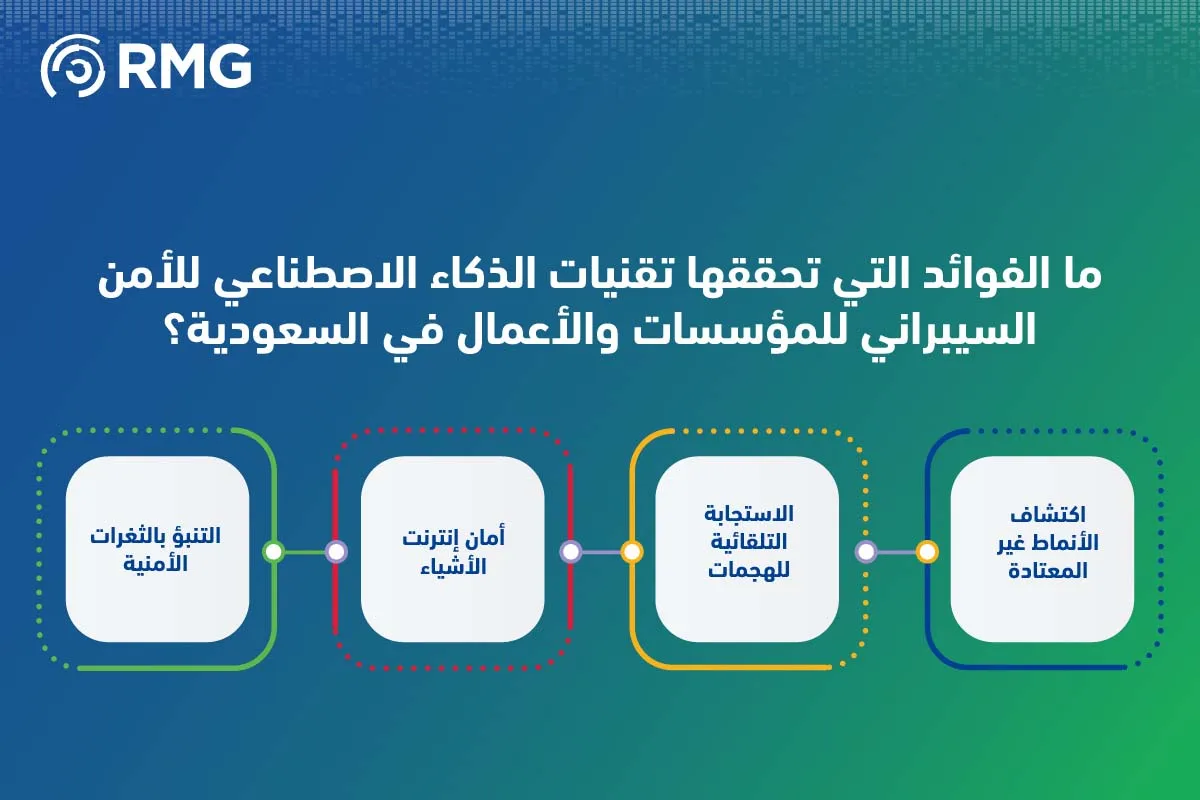 RMG

ما الفوائد التي تحققها تقنيات الذكاء الاصطناعي للأمن السيبراني للمؤسسات والأعمال في السعودية؟

اكتشاف الأنماط غير المعتادة

الاستجابة التلقائية للهجمات

أمان إنترنت الأشياء

التنبؤ بالثغرات الأمنية